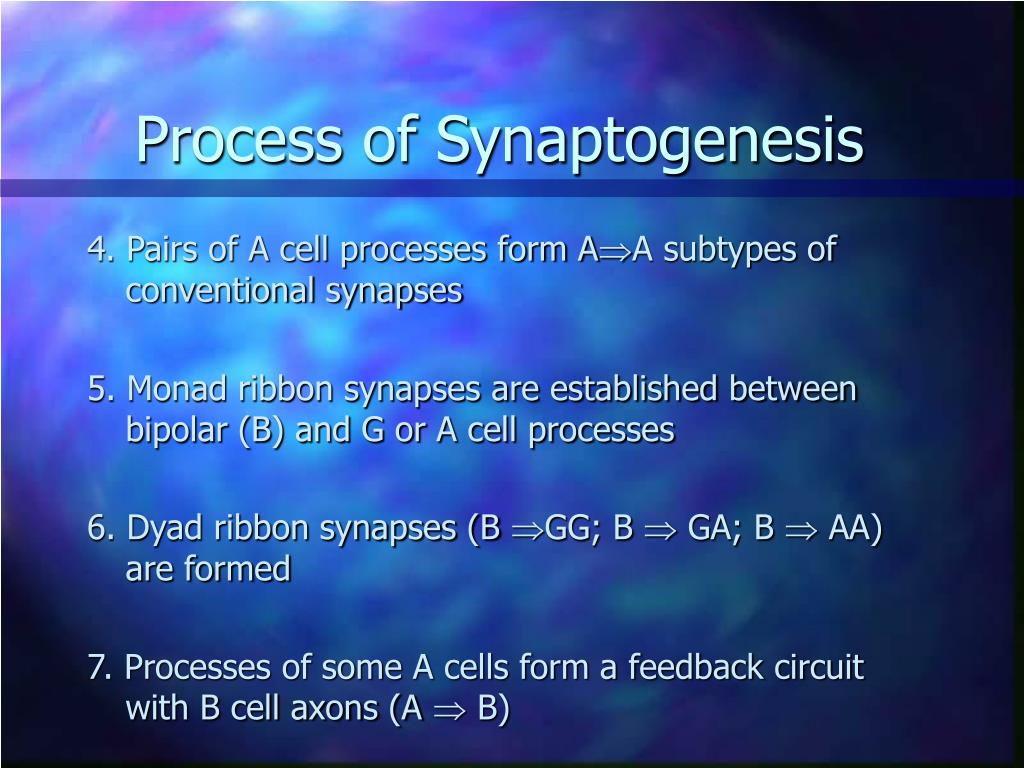 Process of Synaptogenesis

4. Pairs of A cell processes form A$\Rightarrow$A subtypes of conventional synapses

5. Monad ribbon synapses are established between bipolar (B) and G or A cell processes

6. Dyad ribbon synapses (B $\Rightarrow$GG; B $\Rightarrow$ GA; B $\Rightarrow$ AA) are formed

7. Processes of some A cells form a feedback circuit with B cell axons (A $\Rightarrow$ B)